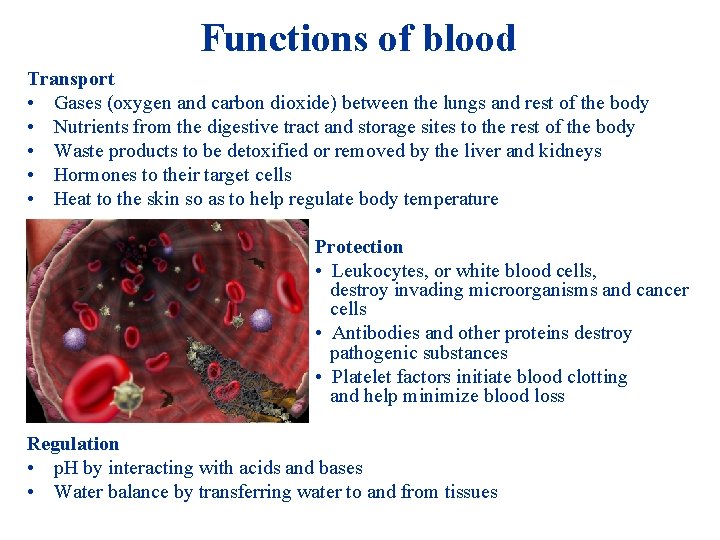 Functions of blood

Transport
• Gases (oxygen and carbon dioxide) between the lungs and rest of the body
• Nutrients from the digestive tract and storage sites to the rest of the body
• Waste products to be detoxified or removed by the liver and kidneys
• Hormones to their target cells
• Heat to the skin so as to help regulate body temperature

Protection
• Leukocytes, or white blood cells, destroy invading microorganisms and cancer cells
• Antibodies and other proteins destroy pathogenic substances
• Platelet factors initiate blood clotting and help minimize blood loss

Regulation
• pH by interacting with acids and bases
• Water balance by transferring water to and from tissues